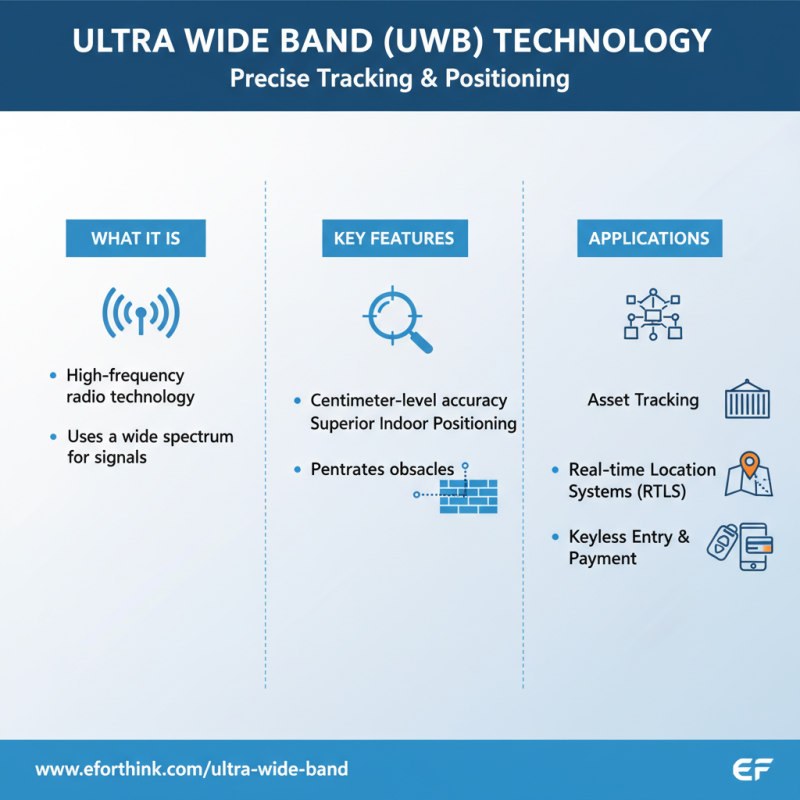 ULTRA WIDE BAND (UWB) TECHNOLOGY
Precise Tracking & Positioning

WHAT IT IS

• High-frequency radio technology

• Uses a wide spectrum for signals

KEY FEATURES

• Centimeter-level accuracy Superior Indoor Positioning

• Pentrates obsacles

APPLICATIONS

Asset Tracking

• Real-time Location Systems (RTLS)

• Keyless Entry & Payment

www.eforthink.com/ultra-wide-band

EF